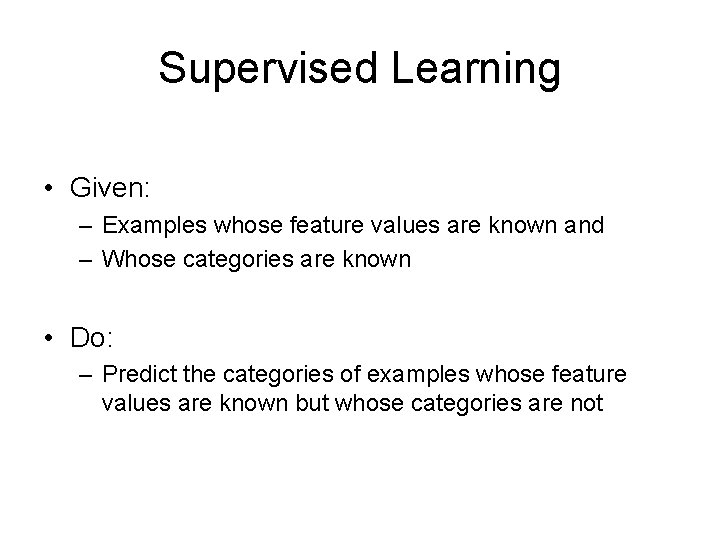 Supervised Learning

• Given:
– Examples whose feature values are known and
– Whose categories are known

• Do:
– Predict the categories of examples whose feature values are known but whose categories are not